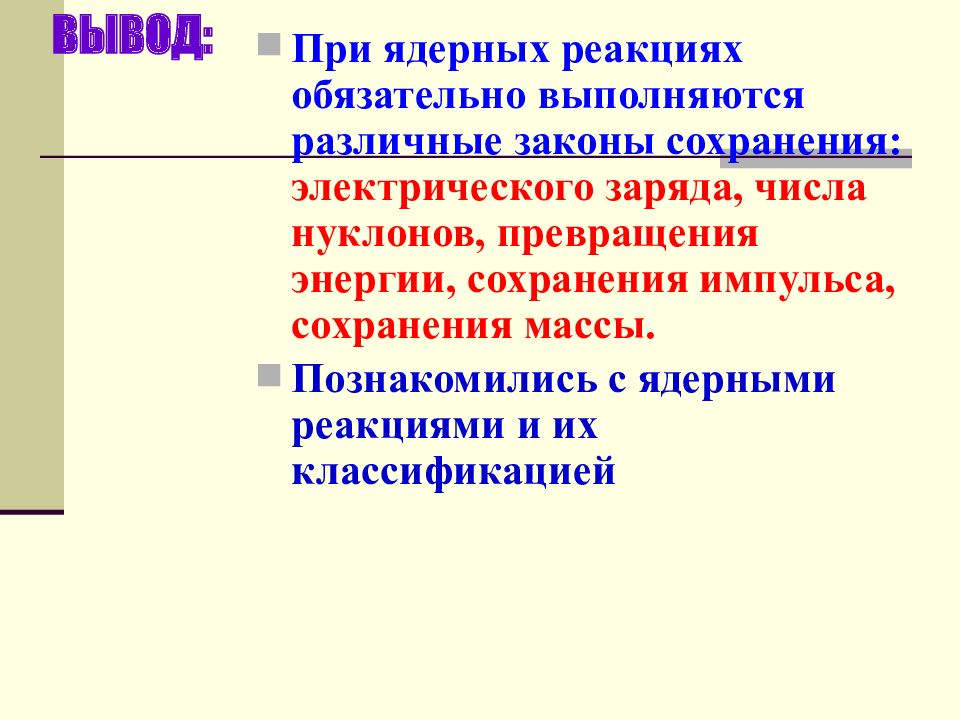 ВЫВОД:

При ядерных реакциях обязательно выполняются различные законы сохранения: электрического заряда, числа нуклонов, превращения энергии, сохранения импульса, сохранения массы.

Познакомились с ядерными реакциями и их классификацией